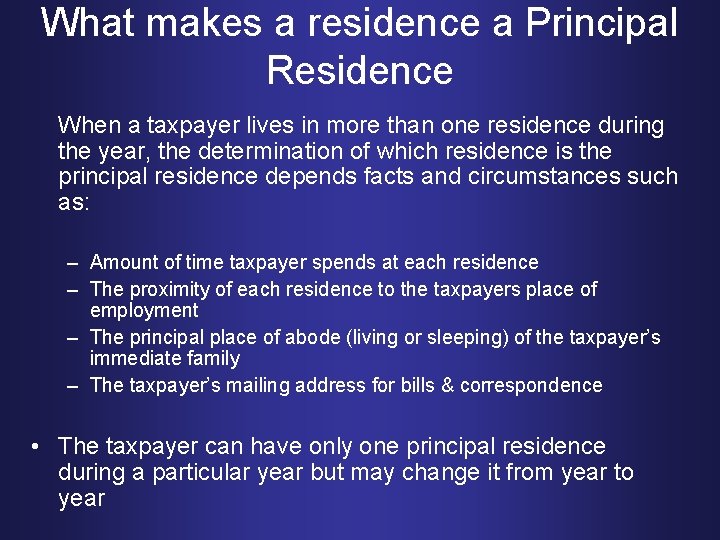 What makes a residence a Principal Residence

When a taxpayer lives in more than one residence during the year, the determination of which residence is the principal residence depends facts and circumstances such as:

– Amount of time taxpayer spends at each residence
– The proximity of each residence to the taxpayers place of employment
– The principal place of abode (living or sleeping) of the taxpayer's immediate family
– The taxpayer's mailing address for bills & correspondence

• The taxpayer can have only one principal residence during a particular year but may change it from year to year